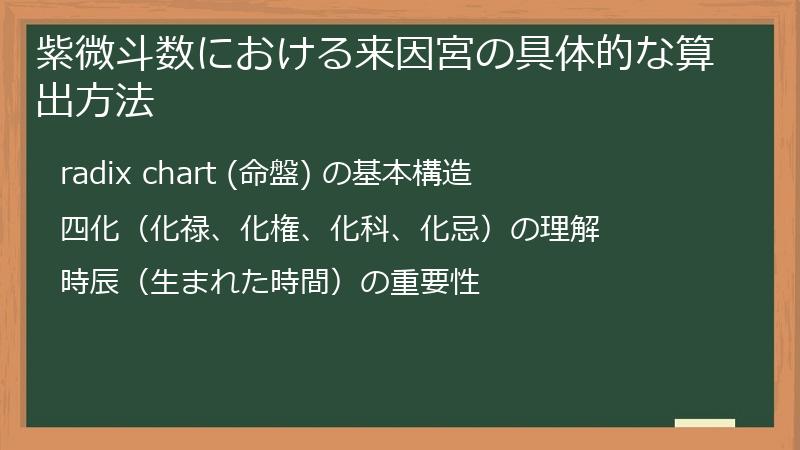 紫微斗数における来因宮の具体的な算出方法

radix chart (命盤) の基本構造

四化（化禄、化権、化科、化忌）の理解

時辰（生まれた時間）の重要性